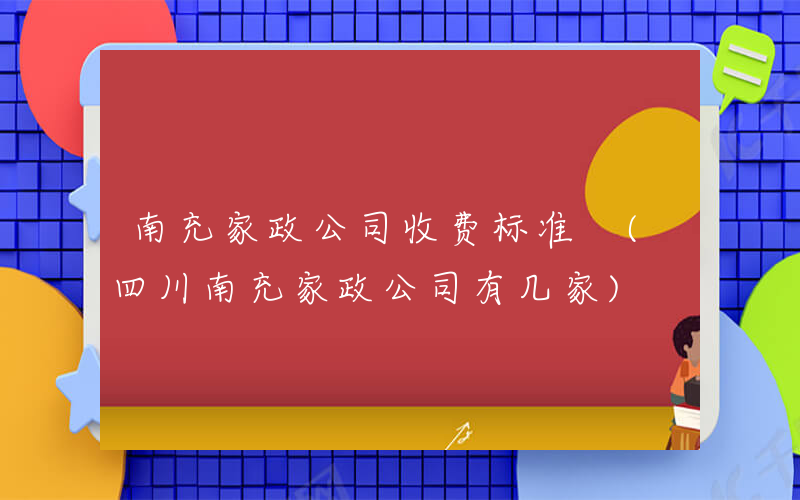 南充家政公司收费标准（四川南充家政公司有几家）